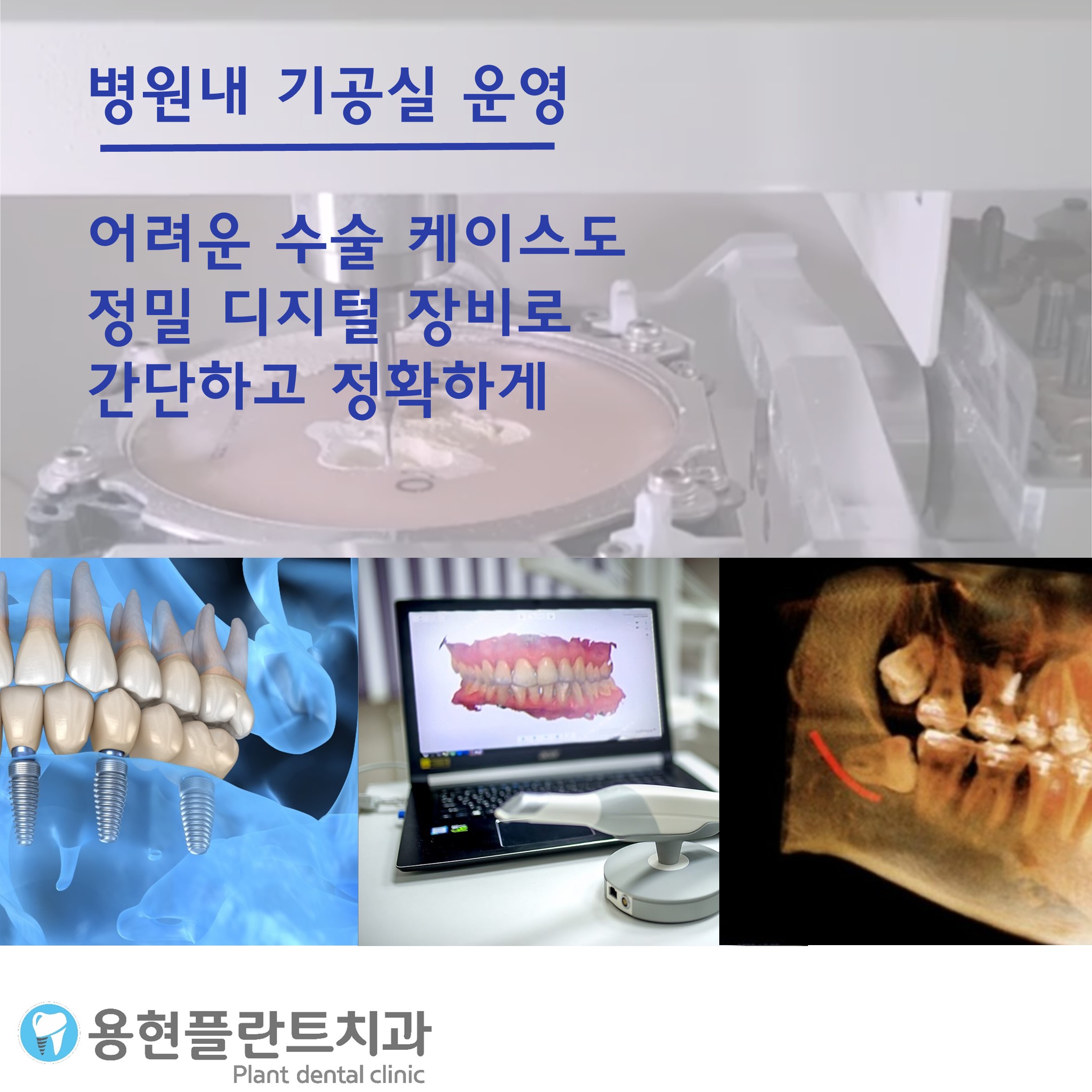 병원내 기공실 운영

어려운 수술 케이스도
정밀 디지털 장비로
간단하고 정확하게

용현플란트치과
Plant dental clinic